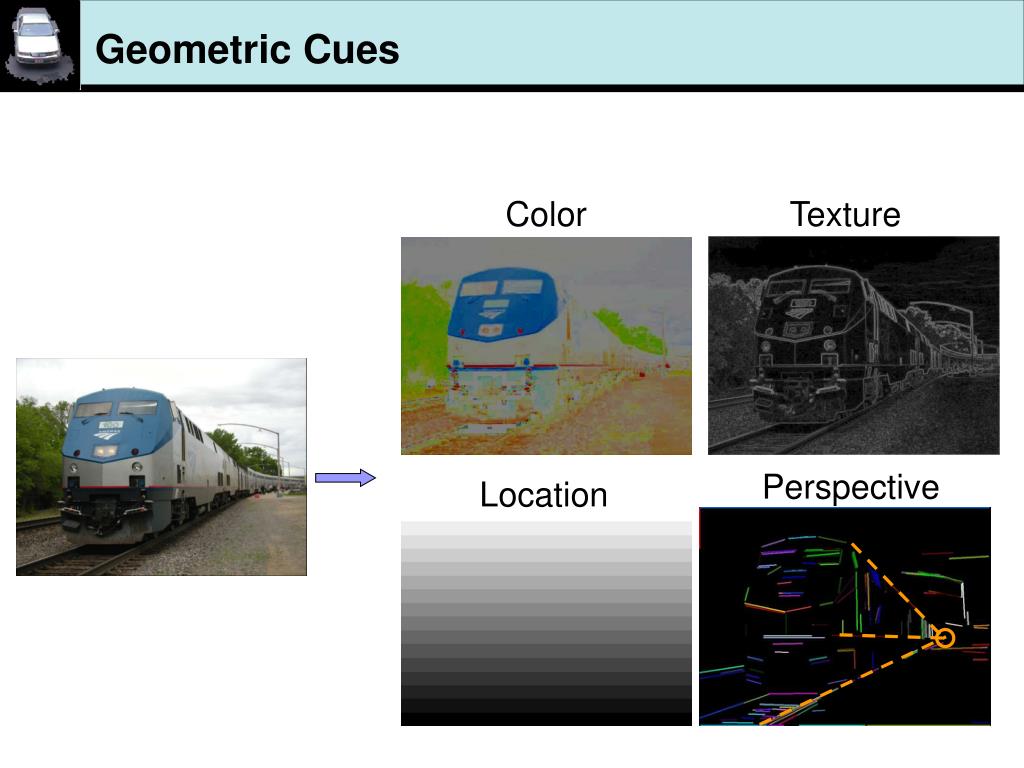 Geometric Cues

Color

Texture

Location

Perspective